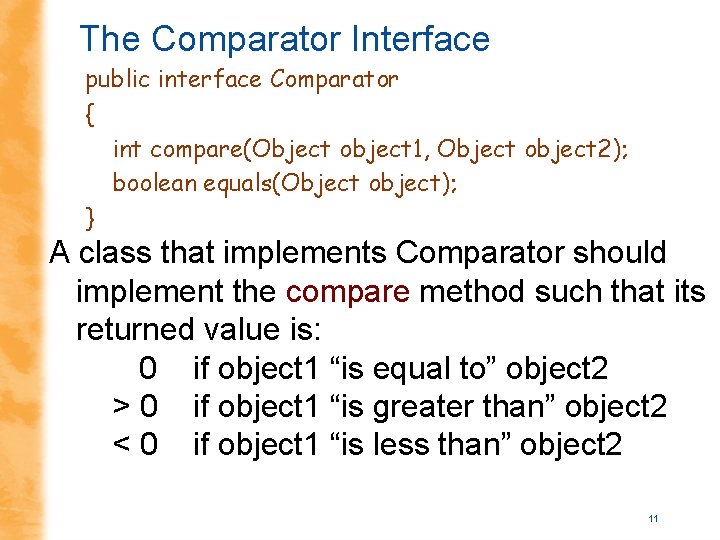 The Comparator Interface

public interface Comparator
{
int compare(Object object1, Object object2);
boolean equals(Object object);
}

A class that implements Comparator should implement the compare method such that its returned value is:

0 if object1 “is equal to” object2
> 0 if object1 “is greater than” object2
< 0 if object1 “is less than” object2

11